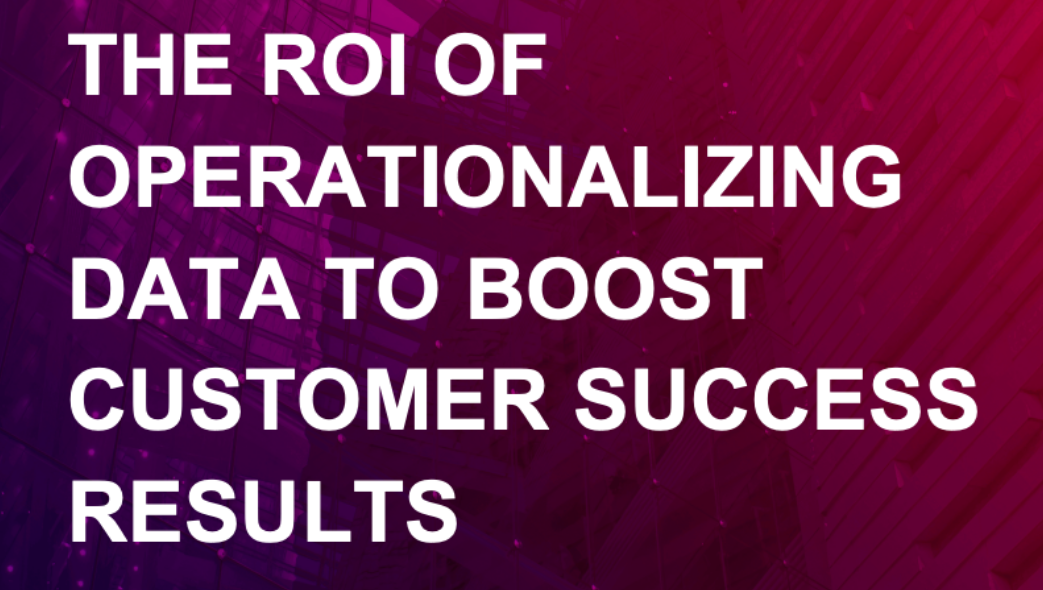 THE ROI OF OPERATIONALIZING DATA TO BOOST CUSTOMER SUCCESS RESULTS